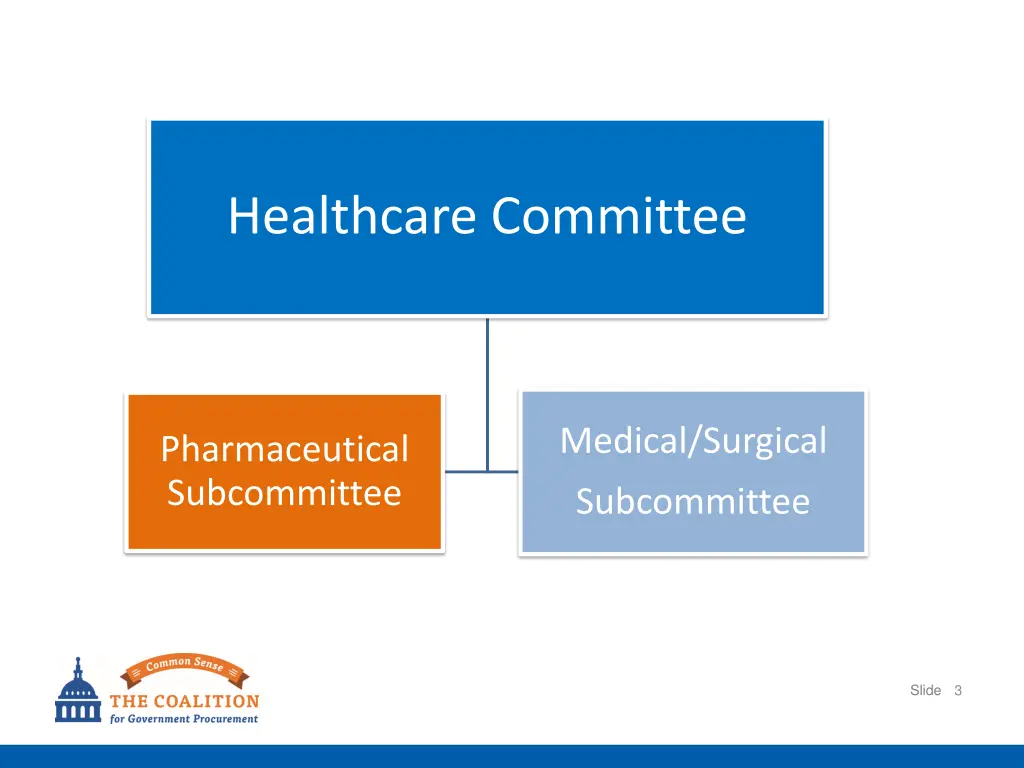 Healthcare Committee

Pharmaceutical Subcommittee

Medical/Surgical Subcommittee

Common Sense

THE COALITION for Government Procurement

Slide 3